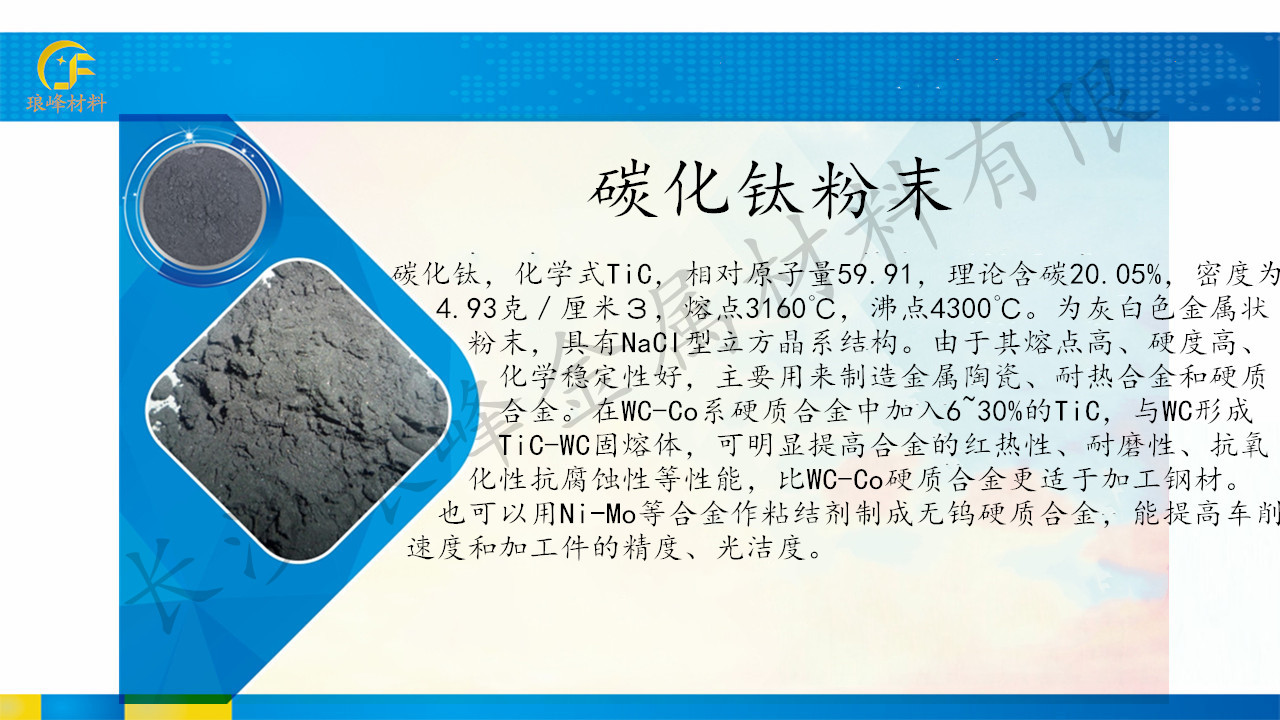 琅峰材料

碳化钛粉末

碳化钛，化学式TiC，相对原子量59.91，理论含碳20.05%，密度为4.93克／厘米３，熔点3160℃，沸点4300℃。为灰白色金属状粉末，具有NaCl型立方晶系结构。由于其熔点高、硬度高、化学稳定性好，主要用来制造金属陶瓷、耐热合金和硬质合金。在WC-Co系硬质合金中加入6~30%的TiC，与WC形成TiC-WC固熔体，可明显提高合金的红热性、耐磨性、抗氧化性抗腐蚀性等性能，比WC-Co硬质合金更适于加工钢材。也可以用Ni-Mo等合金作粘结剂制成无钨硬质合金，能提高车削速度和加工件的精度、光洁度。

长沙琅峰金属材料有限